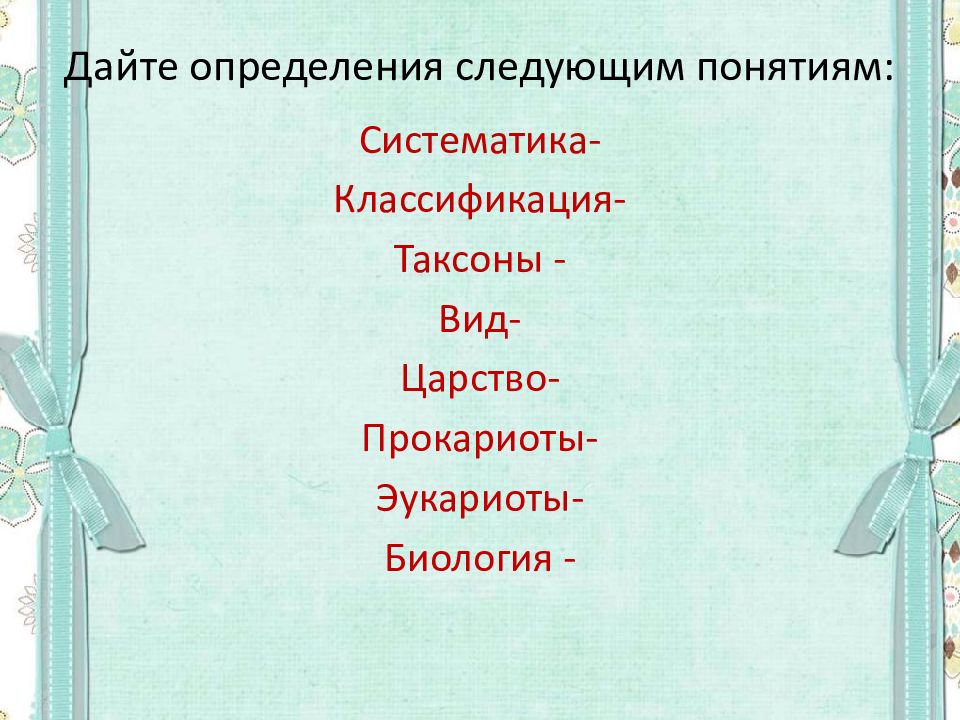 Дайте определения следующим понятиям:

Систематика-

Классификация-

Таксоны -

Вид-

Царство-

Прокариоты-

Эукариоты-

Биология -